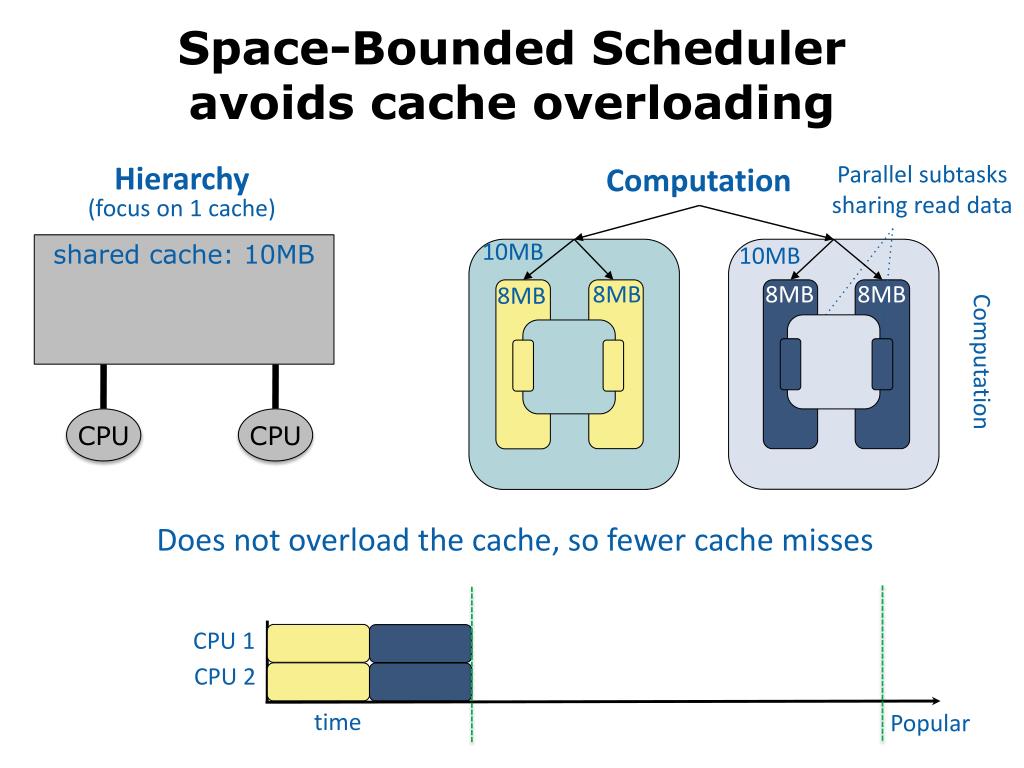 Space-Bounded Scheduler avoids cache overloading

Hierarchy
(focus on 1 cache)

shared cache: 10MB

CPU

CPU

Computation

Parallel subtasks sharing read data

10MB

8MB

8MB

10MB

8MB

8MB

Computation

Does not overload the cache, so fewer cache misses

CPU 1

CPU 2

time

Popular